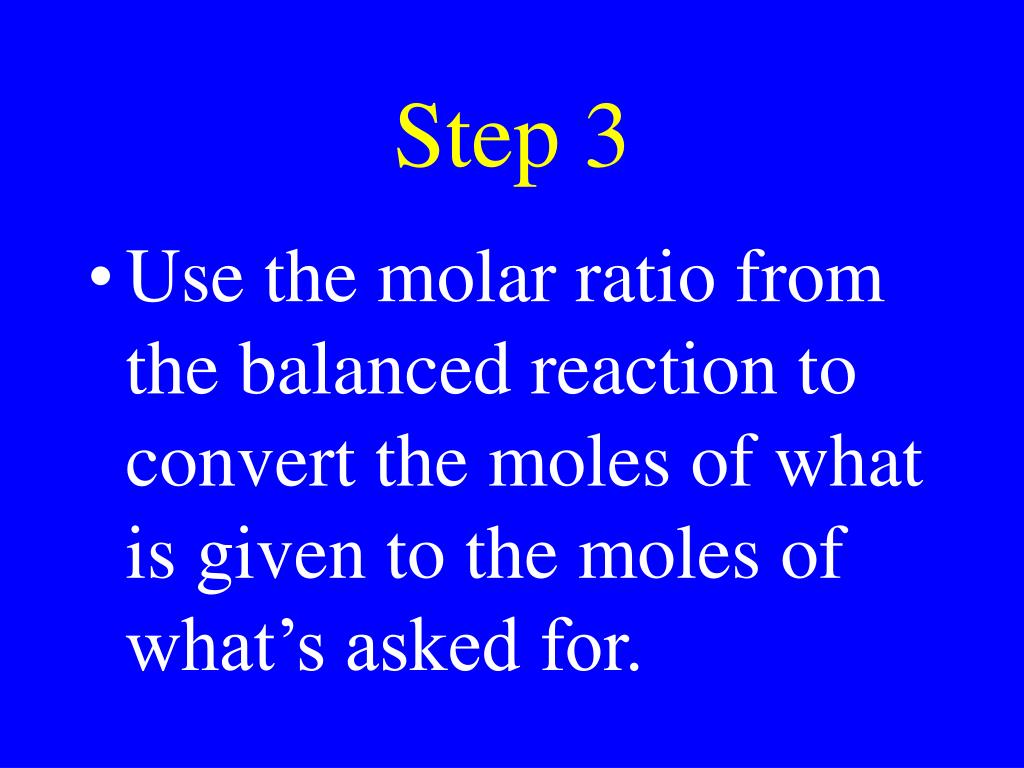 Step 3

• Use the molar ratio from the balanced reaction to convert the moles of what is given to the moles of what’s asked for.